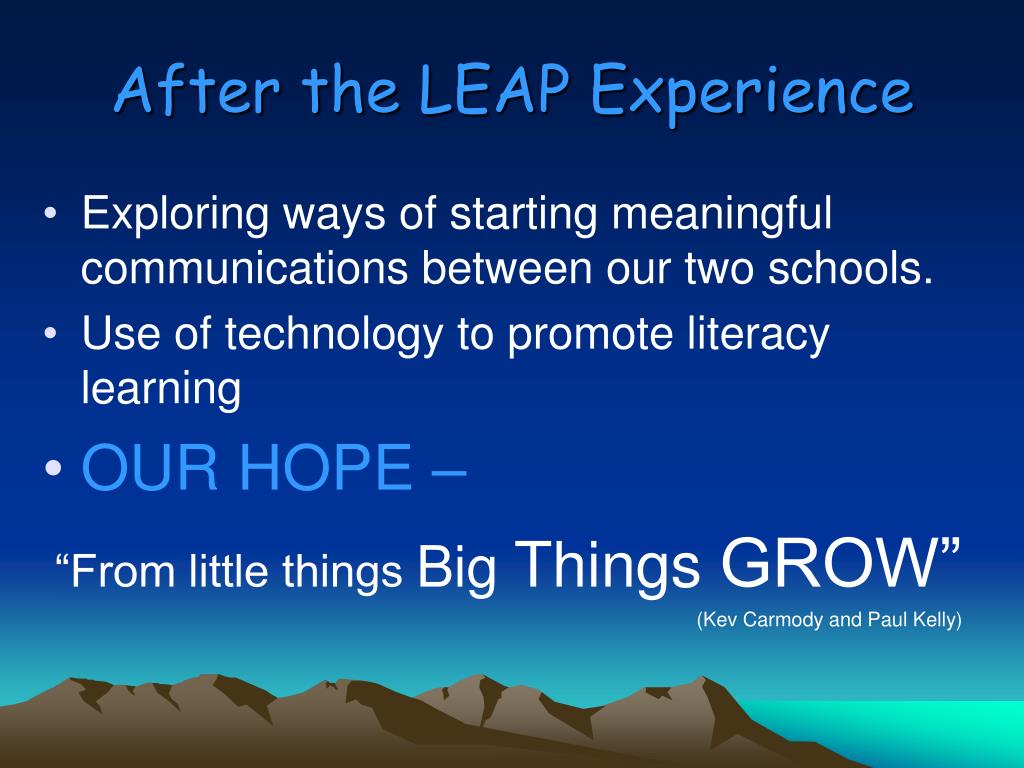 After the LEAP Experience

• Exploring ways of starting meaningful communications between our two schools.
• Use of technology to promote literacy learning
• OUR HOPE –

“From little things Big Things GROW”

(Kev Carmody and Paul Kelly)